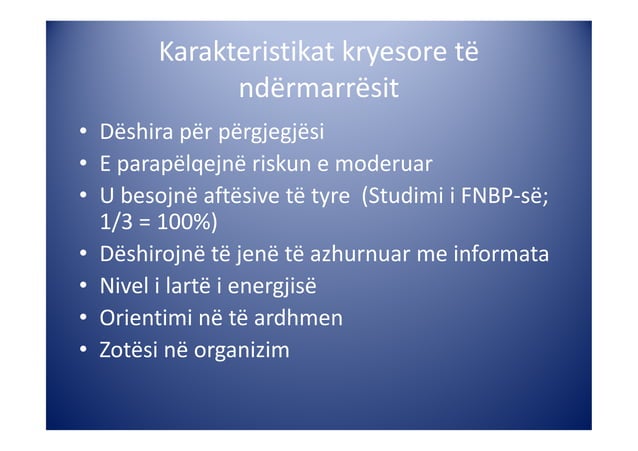 Karakteristikat kryesore të ndërmarrësit

• Dëshira për përgjegjësi
• E parapëlqejnë riskun e moderuar
• U besojnë aftësive të tyre (Studimi i FNBP-së; 1/3 = 100%)
• Dëshirojnë të jenë të azhurnuar me informata
• Nivel i lartë i energjisë
• Orientimi në të ardhmen
• Zotësi në organizim